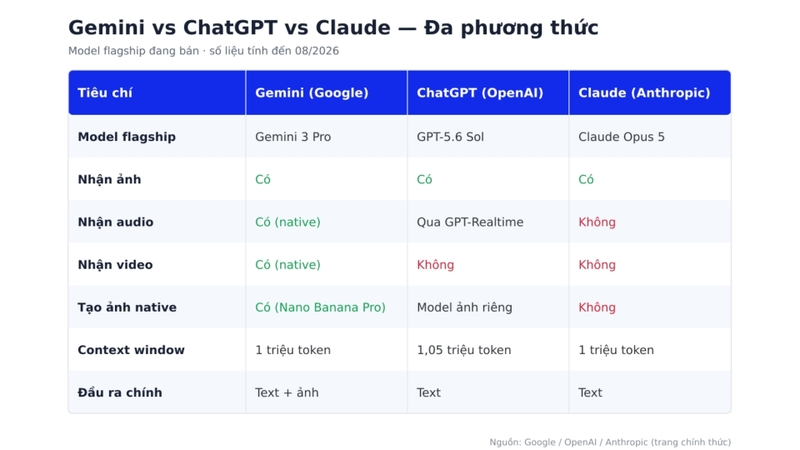 Gemini vs ChatGPT vs Claude — Đa phương thức

Model flagship đang bán · số liệu tính đến 08/2026

| Tiêu chí | Gemini (Google) | ChatGPT (OpenAI) | Claude (Anthropic) |
|---|---|---|---|
| Model flagship | Gemini 3 Pro | GPT-5.6 Sol | Claude Opus 5 |
| Nhận ảnh | Có | Có | Có |
| Nhận audio | Có (native) | Qua GPT-Realtime | Không |
| Nhận video | Có (native) | Không | Không |
| Tạo ảnh native | Có (Nano Banana Pro) | Model ảnh riêng | Không |
| Context window | 1 triệu token | 1,05 triệu token | 1 triệu token |
| Đầu ra chính | Text + ảnh | Text | Text |

Nguồn: Google / OpenAI / Anthropic (trang chính thức)